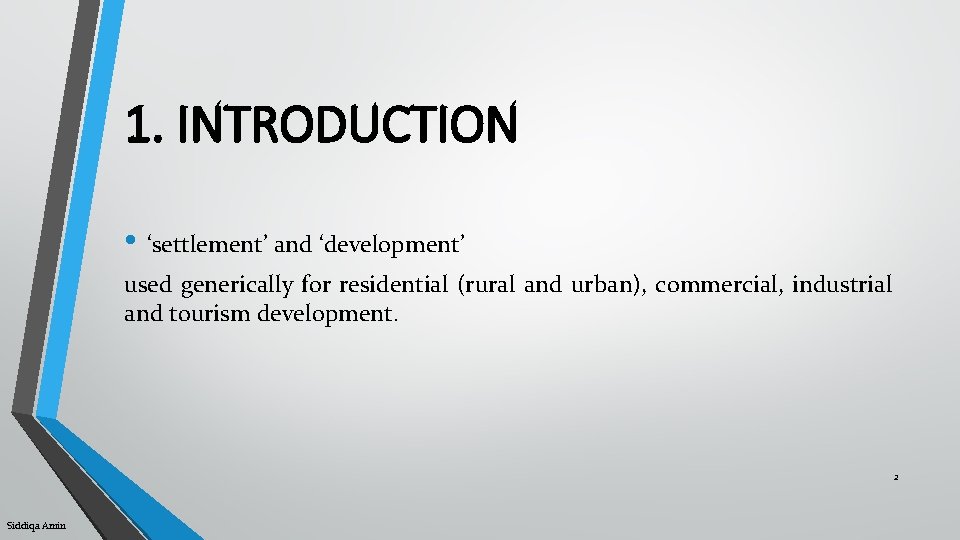 1. INTRODUCTION

• ‘settlement’ and ‘development’

used generically for residential (rural and urban), commercial, industrial and tourism development.

2

Siddiqa Amin